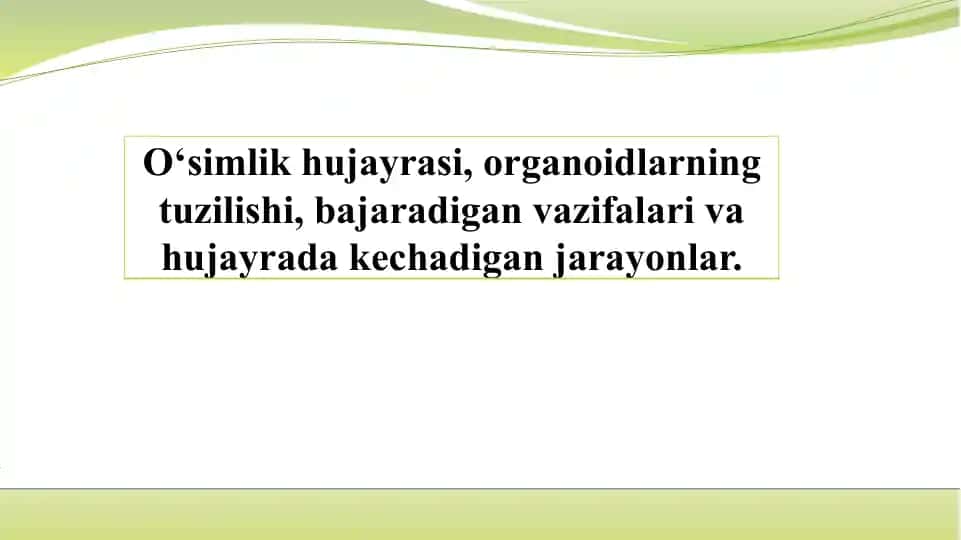 O‘simlik hujayrasi, organoidlarning tuzilishi, bajaradigan vazifalari va hujayrada kechadigan jarayonlar.